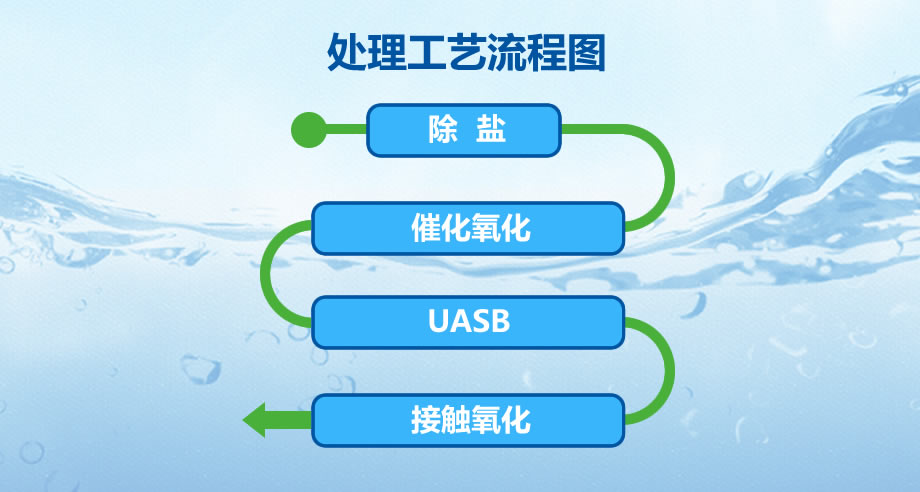 处理工艺流程图

除 盐

催化氧化

UASB

接触氧化